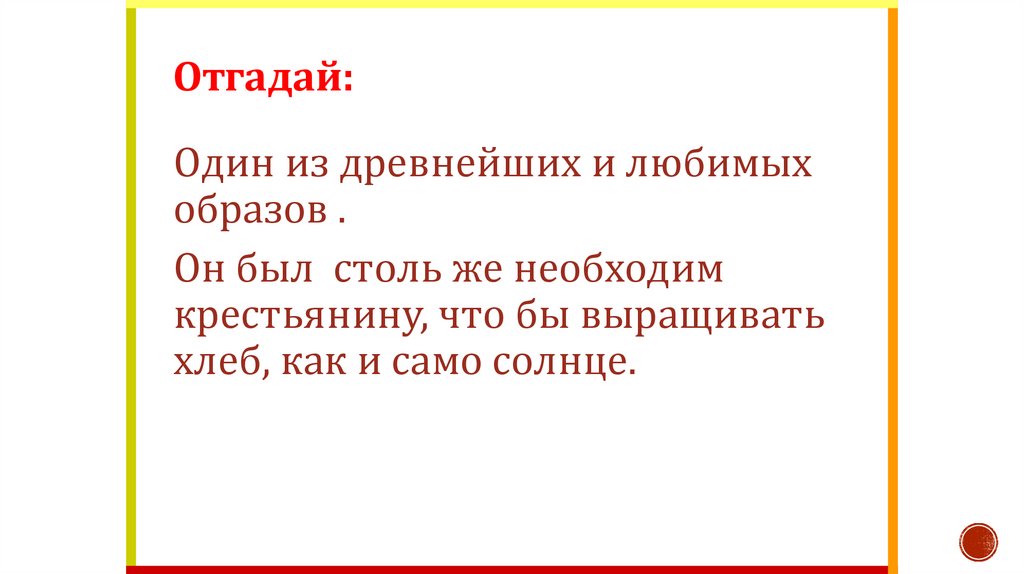 Отгадай:

Один из древнейших и любимых образов .

Он был  столь же необходим крестьянину, что бы выращивать хлеб, как и само солнце.